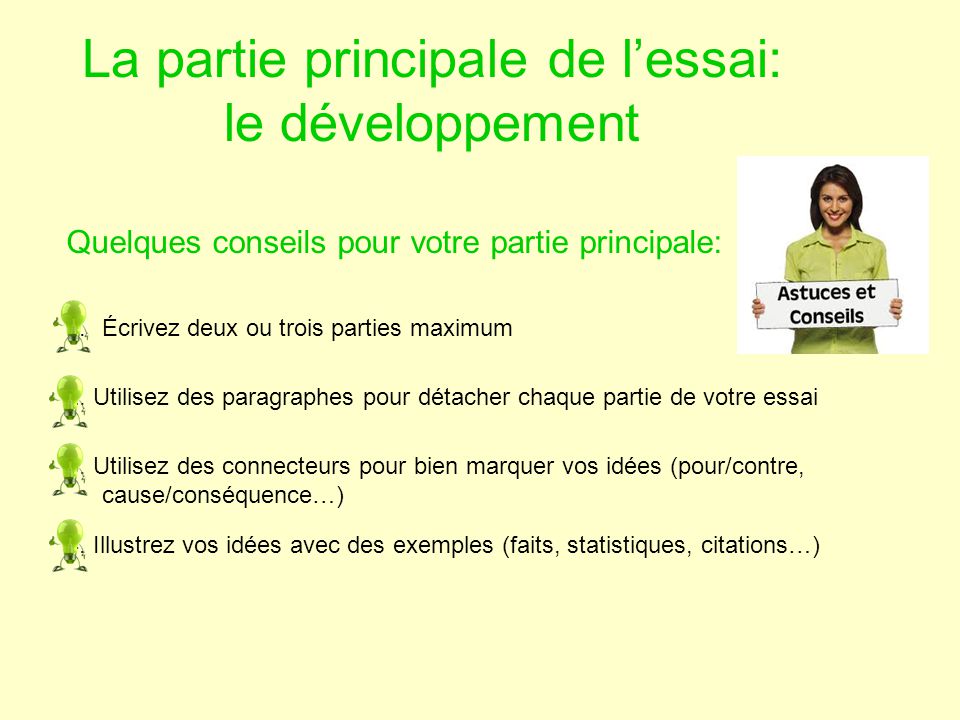 La partie principale de l’essai: le développement

Quelques conseils pour votre partie principale:

Astuces et Conseils

Écrivez deux ou trois parties maximum

Utilisez des paragraphes pour détacher chaque partie de votre essai

Utilisez des connecteurs pour bien marquer vos idées (pour/contre, cause/conséquence…)

Illustrez vos idées avec des exemples (faits, statistiques, citations…)